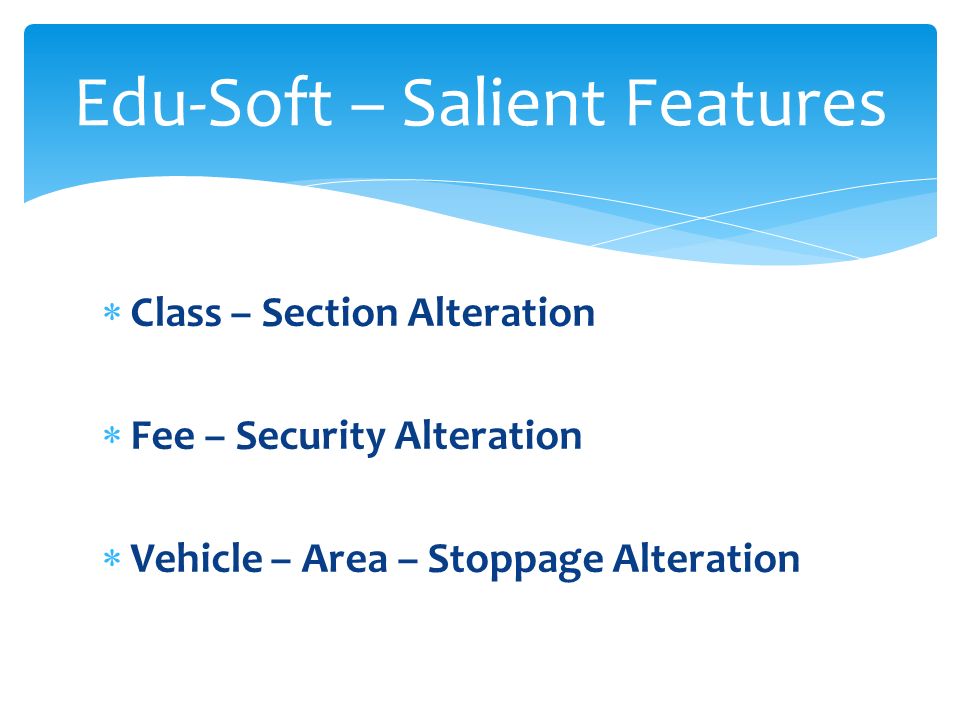 Edu-Soft – Salient Features

* Class – Section Alteration

* Fee – Security Alteration

* Vehicle – Area – Stoppage Alteration